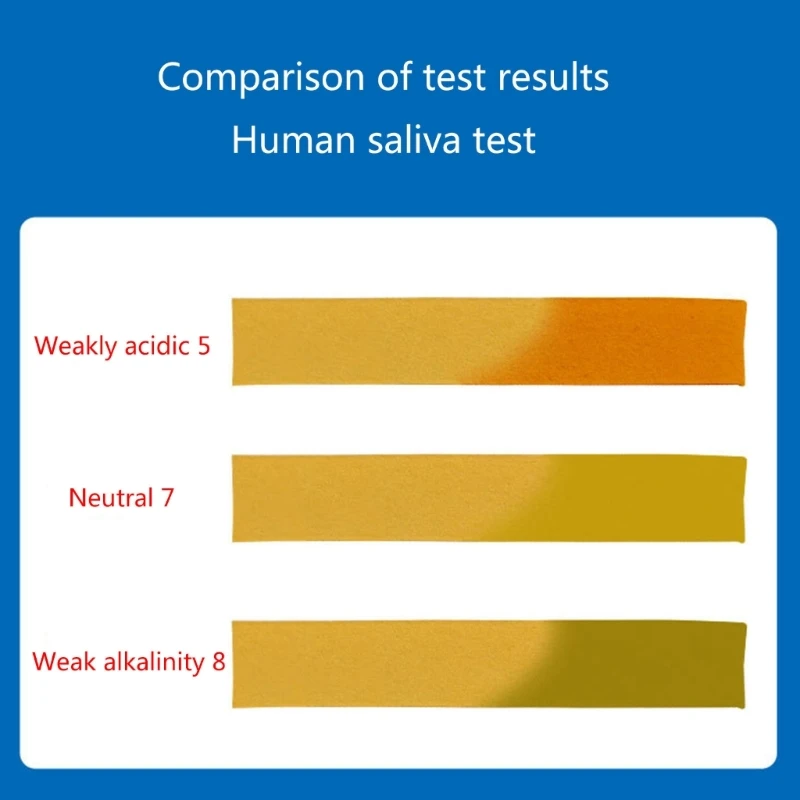 Comparison of test results
Human saliva test

Weakly acidic 5

Neutral 7

Weak alkalinity 8